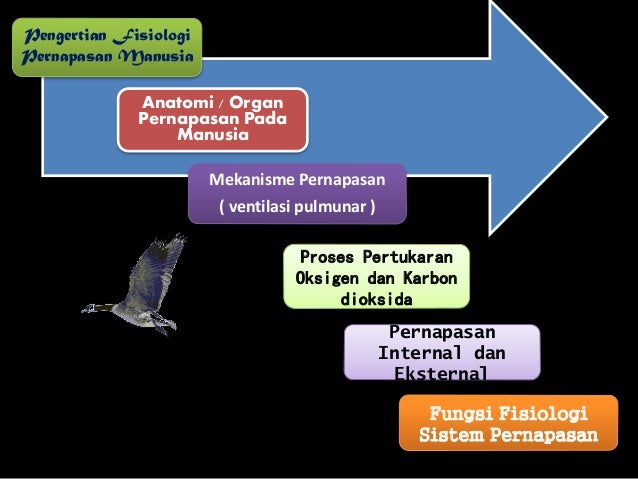 Pengertian Fisiologi Pernapasan Manusia

Anatomi / Organ Pernapasan Pada Manusia

Mekanisme Pernapasan

( ventilasi pulmunar )

Proses Pertukaran Oksigen dan Karbon dioksida

Pernapasan Internal dan Eksternal

Fungsi Fisiologi Sistem Pernapasan